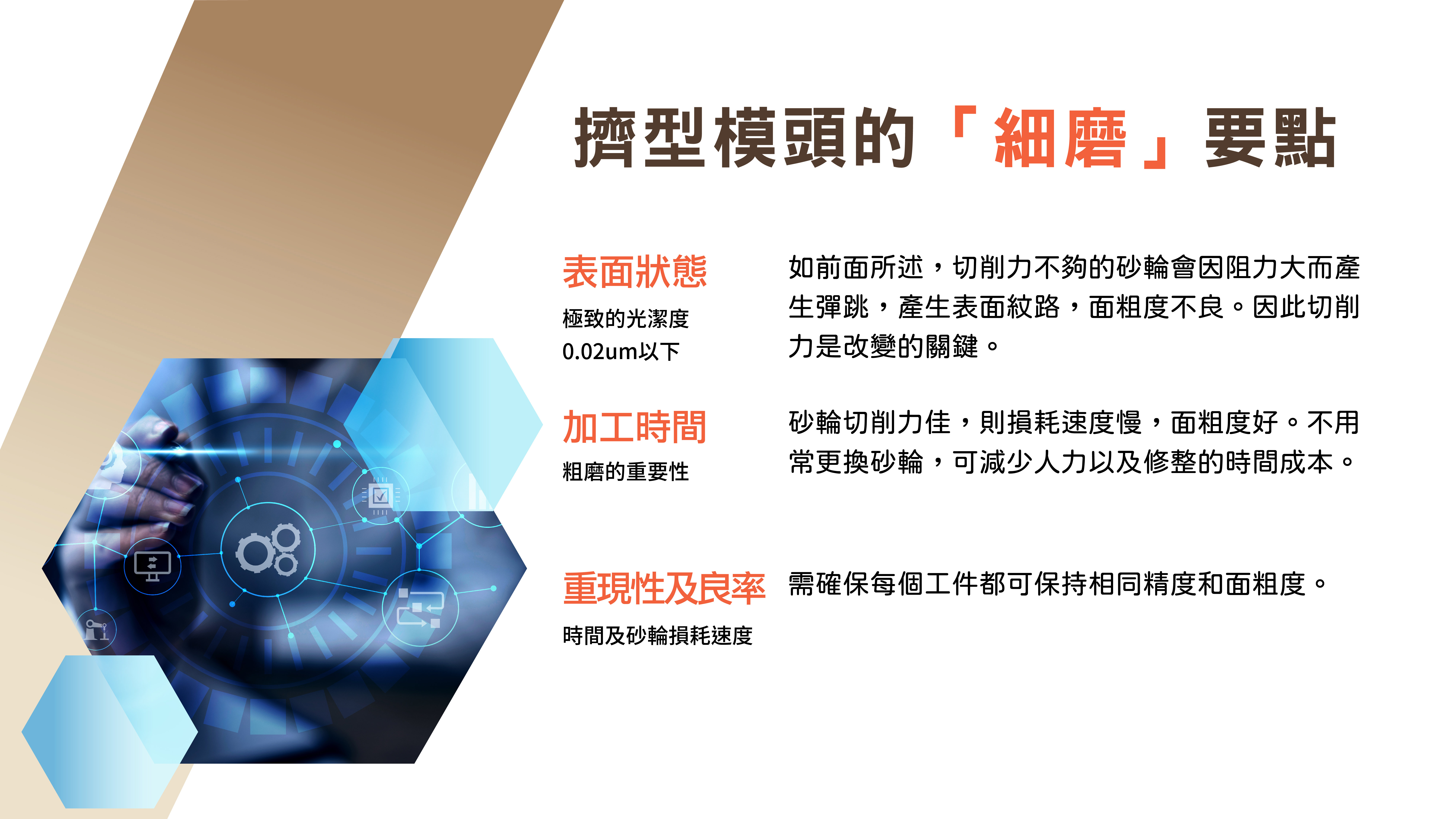 擠型模頭的「細磨」要點

表面狀態

極致的光潔度
0.02um以下

如前面所述，切削力不夠的砂輪會因阻力大而產生彈跳，產生表面紋路，面粗度不良。因此切削力是改變的關鍵。

加工時間

粗磨的重要性

砂輪切削力佳，則損耗速度慢，面粗度好。不用常更換砂輪，可減少人力以及修整的時間成本。

重現性及良率

時間及砂輪損耗速度

需確保每個工件都可保持相同精度和面粗度。